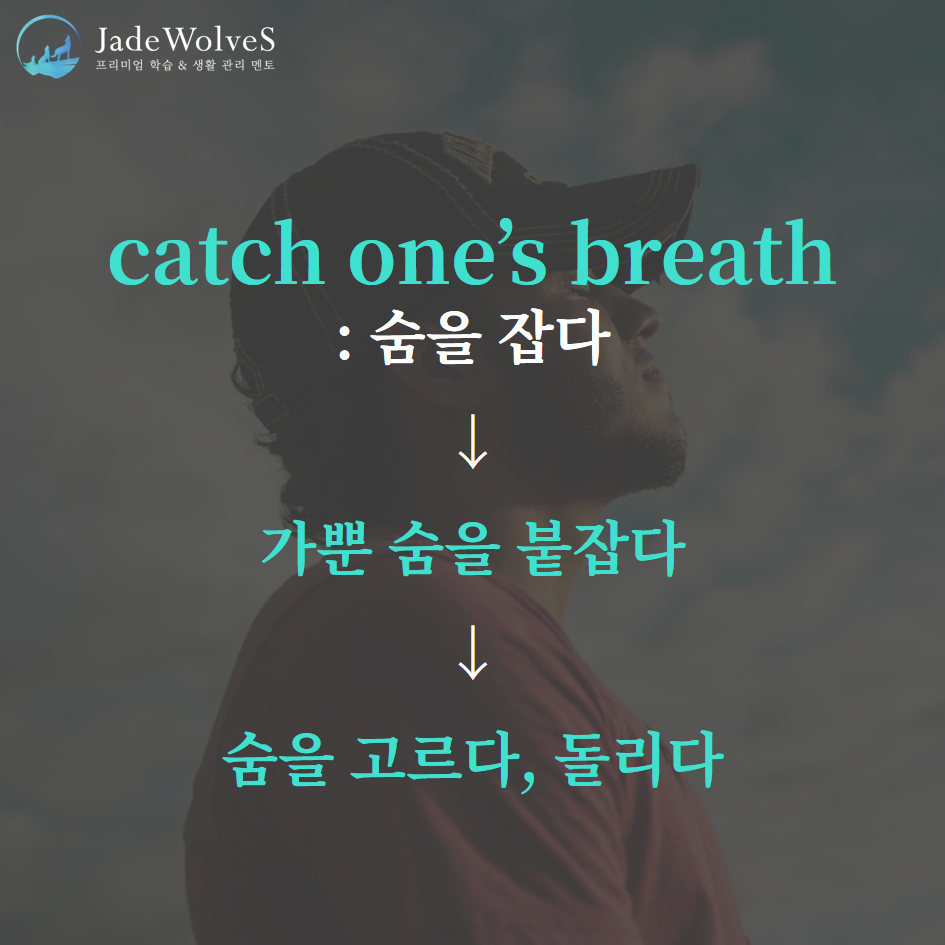 JadeWolveS
프리미엄 학습 & 생활 관리 멘토

catch one's breath
: 숨을 잡다

↓

가쁜 숨을 붙잡다

↓

숨을 고르다, 돌리다